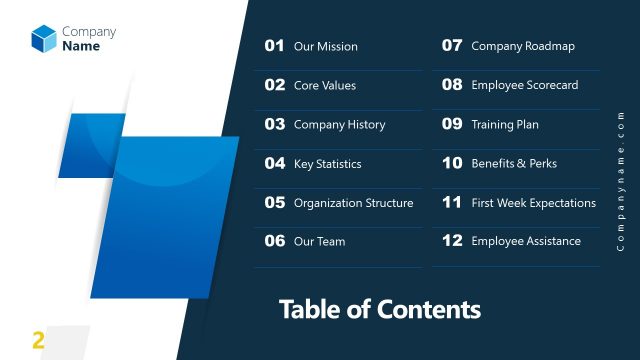 Company
Name

01 Our Mission
02 Core Values
03 Company History
04 Key Statistics
05 Organization Structure
06 Our Team

07 Company Roadmap
08 Employee Scorecard
09 Training Plan
10 Benefits & Perks
11 First Week Expectations
12 Employee Assistance

Companyname.com

Table of Contents

2